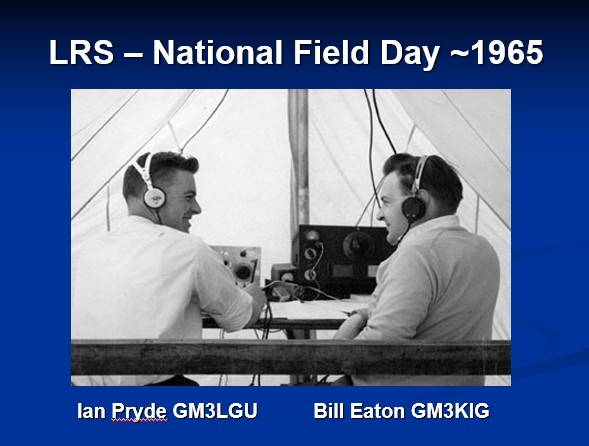 LRS – National Field Day ~1965

Ian Pryde GM3LGU

Bill Eaton GM3KIG